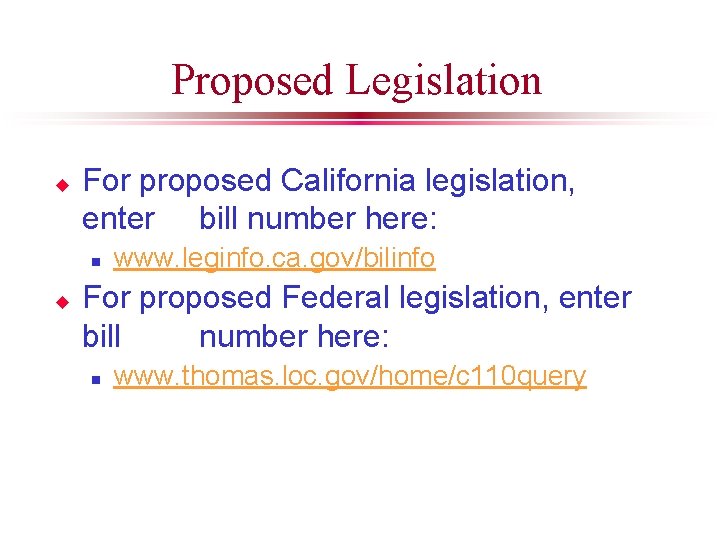 Proposed Legislation

For proposed California legislation, enter bill number here:

www.leginfo.ca.gov/bilinfo

For proposed Federal legislation, enter bill number here:

www.thomas.loc.gov/home/c110query